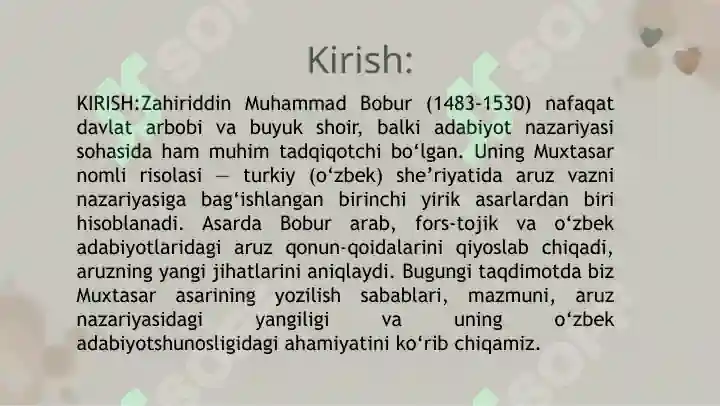 Kirish:

KIRISH:Zahiriddin Muhammad Bobur (1483-1530) nafaqat davlat arbobi va buyuk shoir, balki adabiyot nazariyasi sohasida ham muhim tadqiqotchi bo‘lgan. Uning Muxtasar nomli risolasi — turkiy (o‘zbek) she’riyatida aruz vazni nazariyasiga bag‘ishlangan birinchi yirik asarlardan biri hisoblanadi. Asarda Bobur arab, fors-tojik va o‘zbek adabiyotlaridagi aruz qonun-qoidalarini qiyoslab chiqadi, aruzning yangi jihatlarini aniqlaydi. Bugungi taqdimotda biz Muxtasar asarining yozilish sabablari, mazmuni, aruz nazariyasidagi yangiligi va uning o‘zbek adabiyotshunosligidagi ahamiyatini ko‘rib chiqamiz.